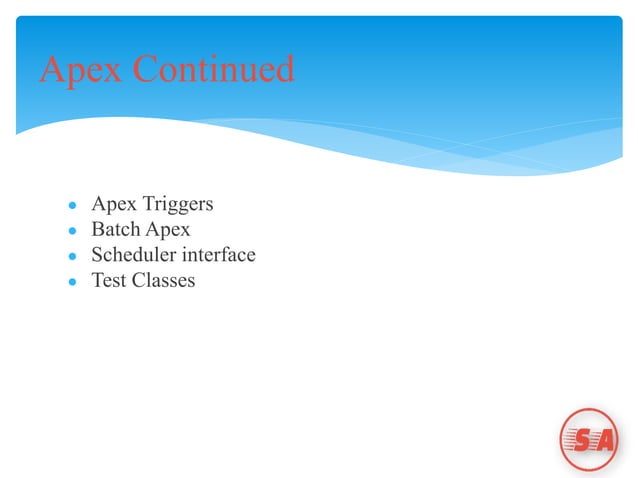 Apex Continued

- Apex Triggers
- Batch Apex
- Scheduler interface
- Test Classes

SA